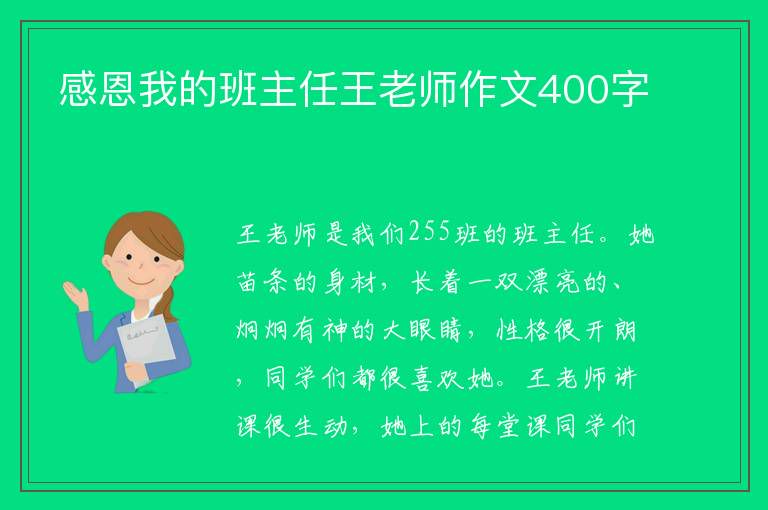 感恩我的班主任王老师作文400字

王老师是我们255班的班主任。她苗条的身材，长着一双漂亮的、炯炯有神的大眼睛，性格很开朗，同学们都很喜欢她。王老师讲课很生动，她上的每堂课同学们